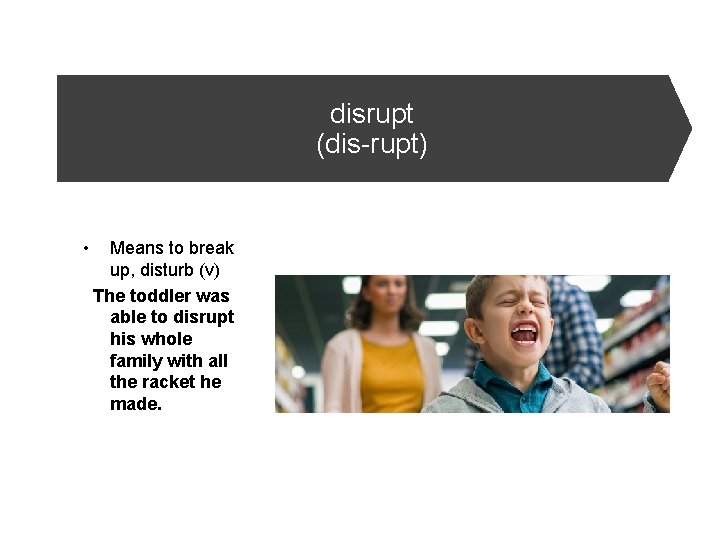 disrupt
(dis-rupt)

• Means to break up, disturb (v)

The toddler was able to disrupt his whole family with all the racket he made.